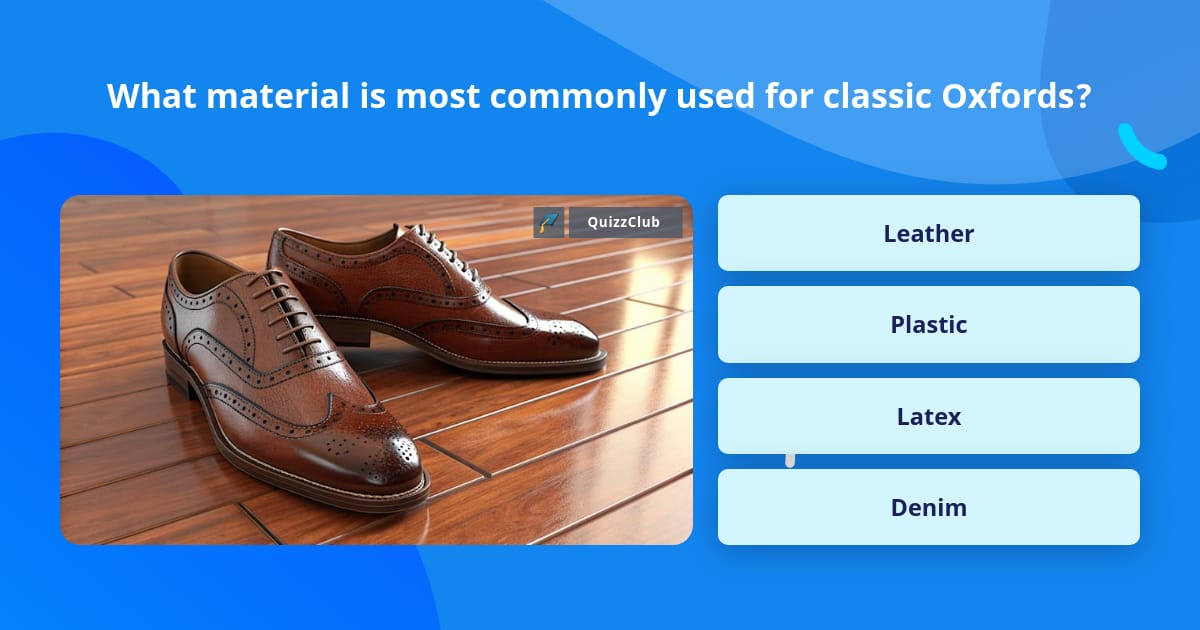 What material is most commonly used for classic Oxfords?

QuizzClub

Leather

Plastic

Latex

Denim